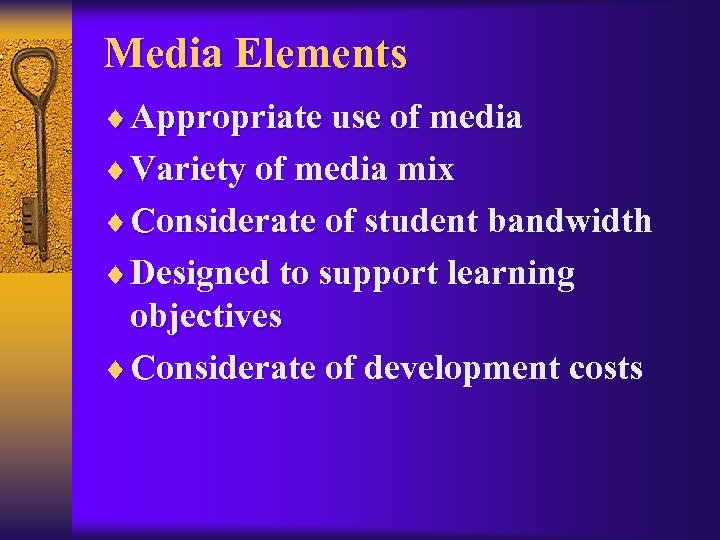 Media Elements

♦ Appropriate use of media
♦ Variety of media mix
♦ Considerate of student bandwidth
♦ Designed to support learning objectives
♦ Considerate of development costs